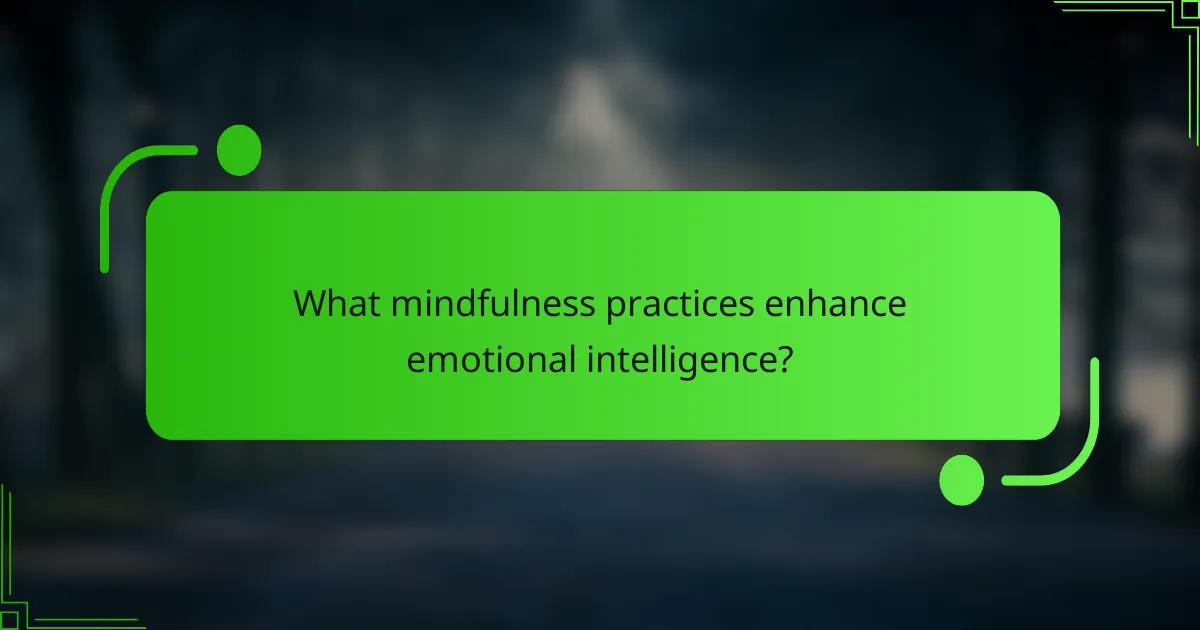 What mindfulness practices enhance emotional intelligence?